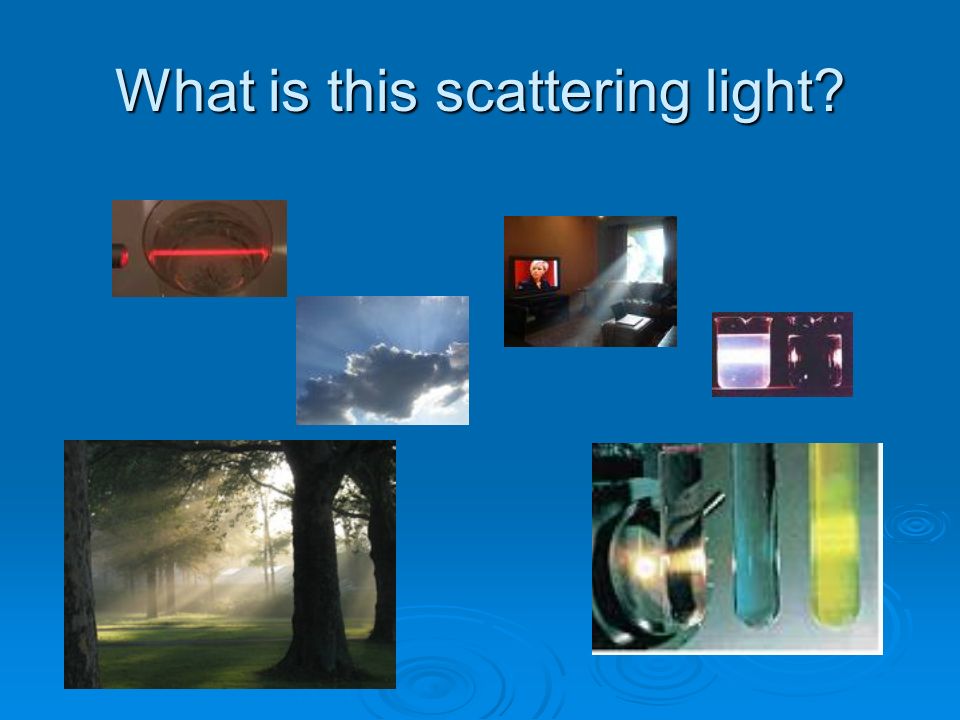 What is this scattering light?